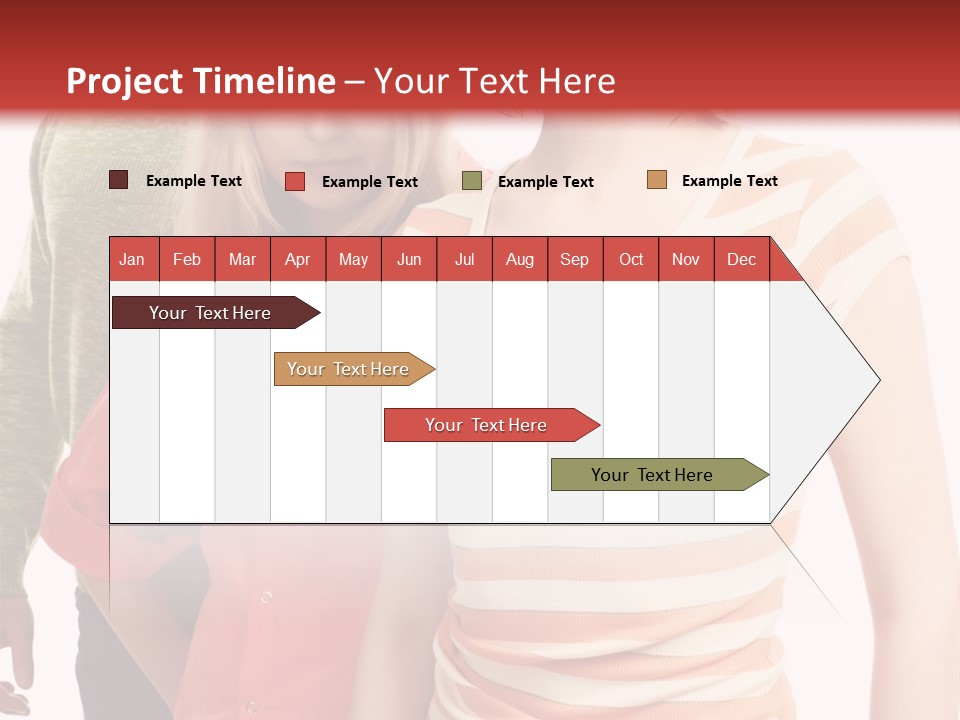 Project Timeline – Your Text Here

Example Text
Example Text
Example Text
Example Text

| Jan | Feb | Mar | Apr | May | Jun | Jul | Aug | Sep | Oct | Nov | Dec |
|---|---|---|---|---|---|---|---|---|---|---|---|

Your Text Here
Your Text Here
Your Text Here
Your Text Here